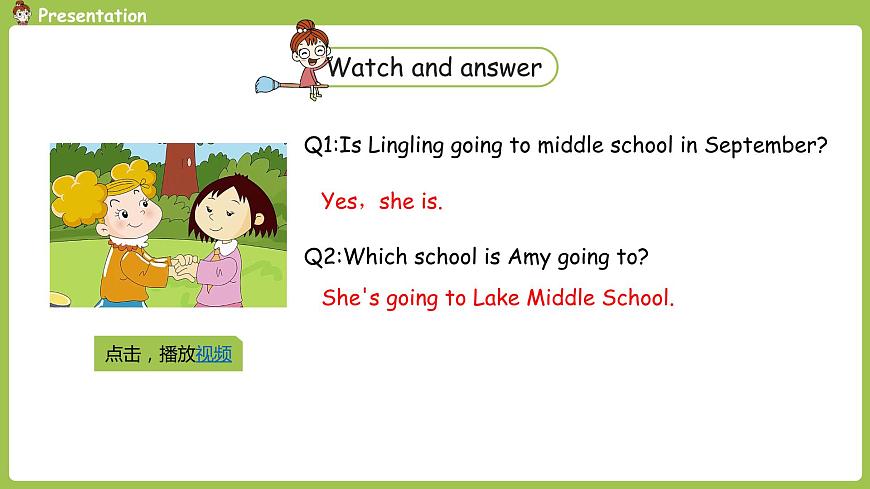 Presentation

Watch and answer

Q1:Is Lingling going to middle school in September?

Yes，she is.

Q2:Which school is Amy going to?

She's going to Lake Middle School.

点击，播放视频